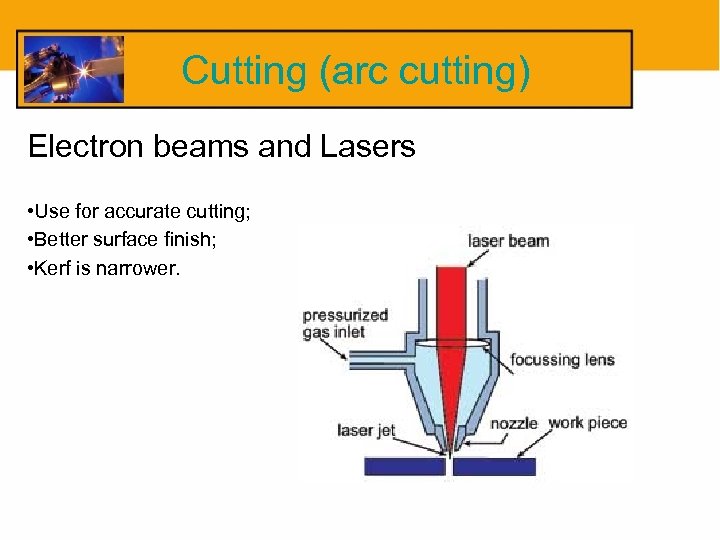 Cutting (arc cutting)

Electron beams and Lasers

•Use for accurate cutting;
•Better surface finish;
•Kerf is narrower.

laser beam
pressurized gas inlet
focussing lens
laser jet
nozzle
work piece